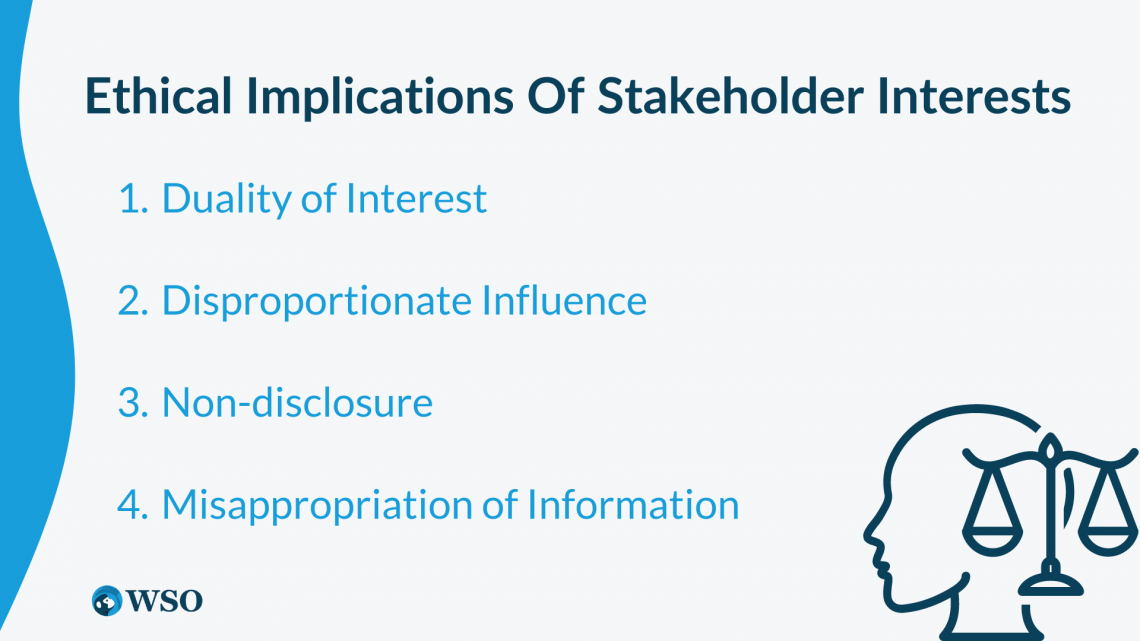 Ethical Implications Of Stakeholder Interests

1. Duality of Interest

2. Disproportionate Influence

3. Non-disclosure

4. Misappropriation of Information

WSO